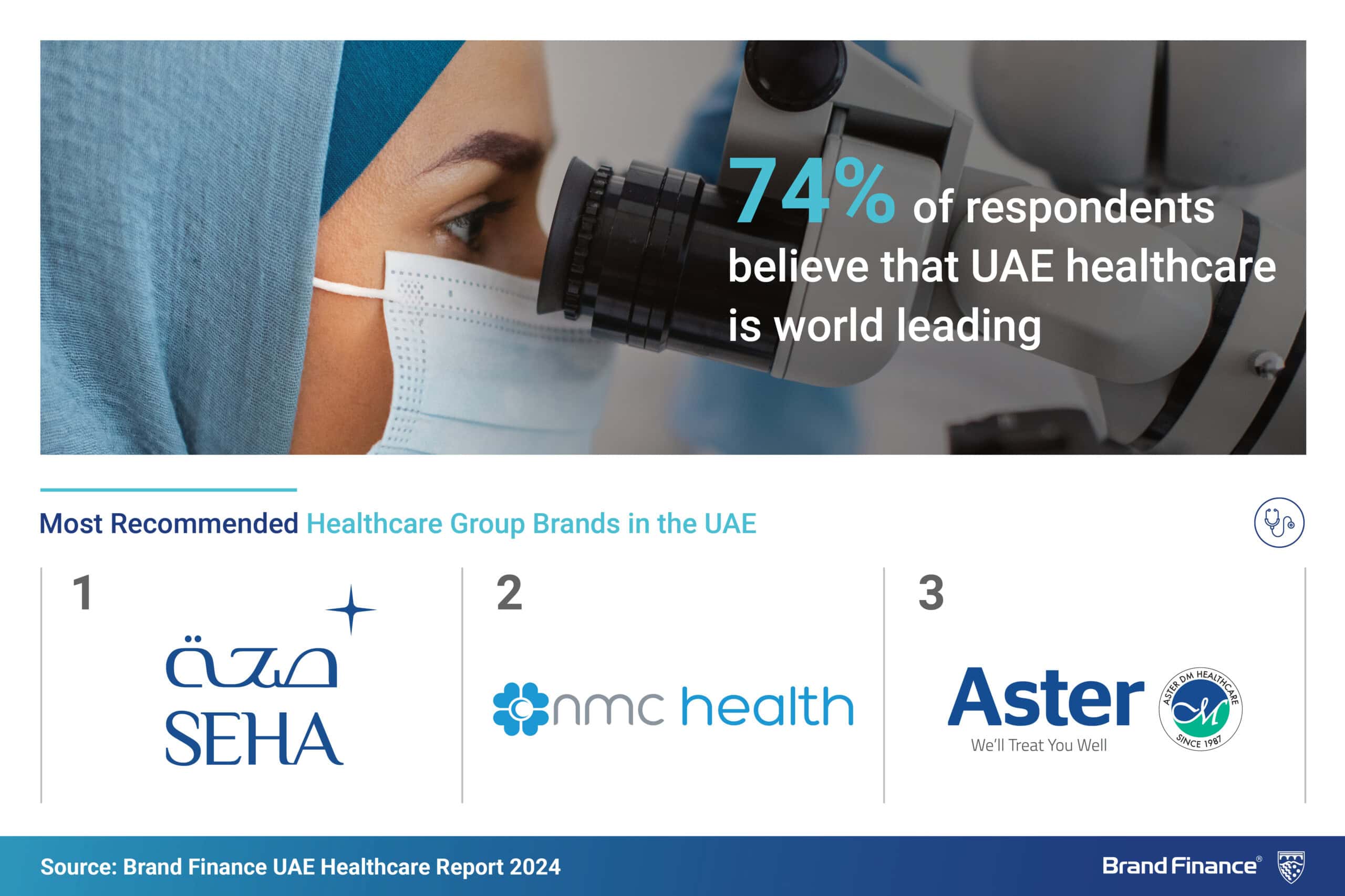 74% of respondents believe that UAE healthcare is world leading

Most Recommended Healthcare Group Brands in the UAE

1

صحة
SEHA

2

nmc health

3

Aster
We'll Treat You Well
ASTER DM HEALTHCARE
SINCE 1987

Source: Brand Finance UAE Healthcare Report 2024

Brand Finance®